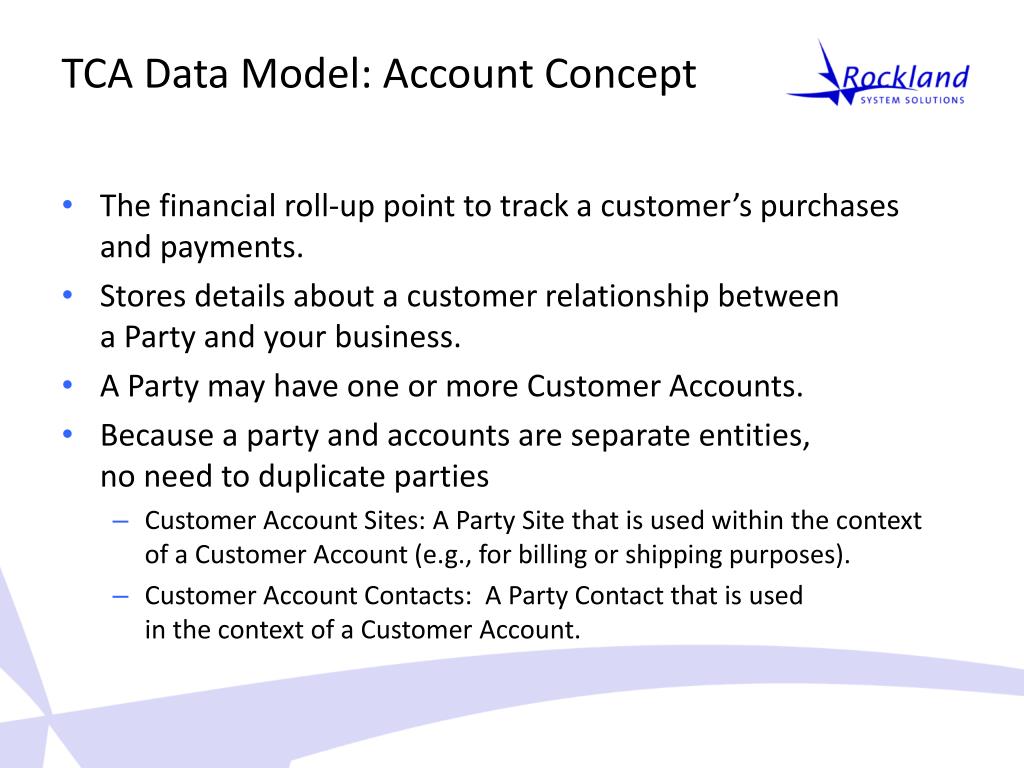 TCA Data Model: Account Concept

Rockland
SYSTEM SOLUTIONS

• The financial roll-up point to track a customer's purchases and payments.
• Stores details about a customer relationship between a Party and your business.
• A Party may have one or more Customer Accounts.
• Because a party and accounts are separate entities, no need to duplicate parties
– Customer Account Sites: A Party Site that is used within the context of a Customer Account (e.g., for billing or shipping purposes).
– Customer Account Contacts: A Party Contact that is used in the context of a Customer Account.